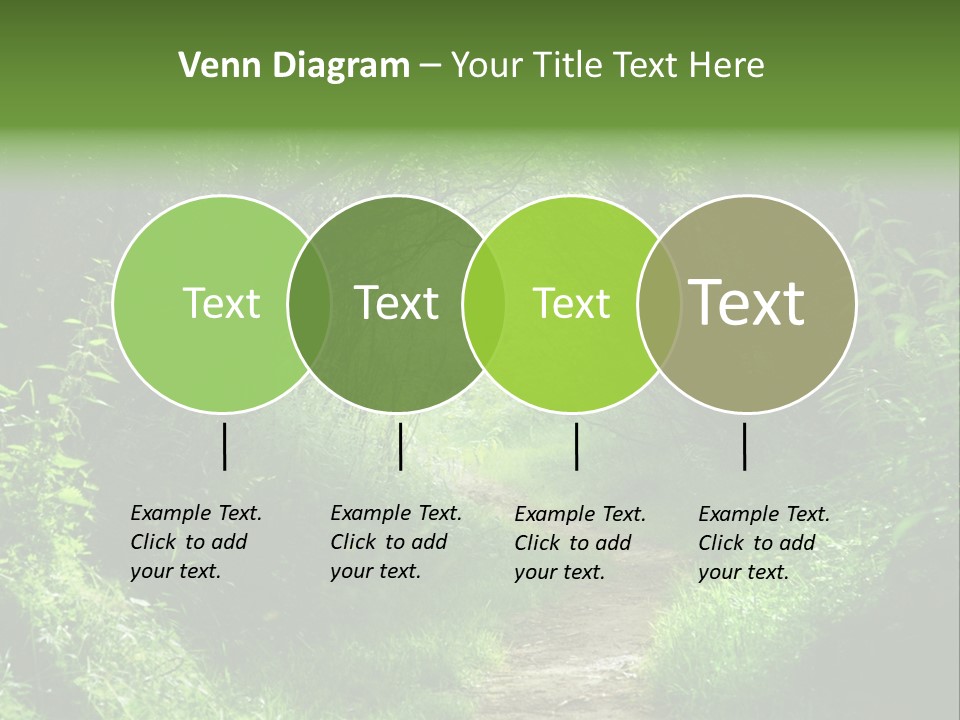 Venn Diagram – Your Title Text Here

Text

Text

Text

Text

Example Text. Click to add your text.

Example Text. Click to add your text.

Example Text. Click to add your text.

Example Text. Click to add your text.